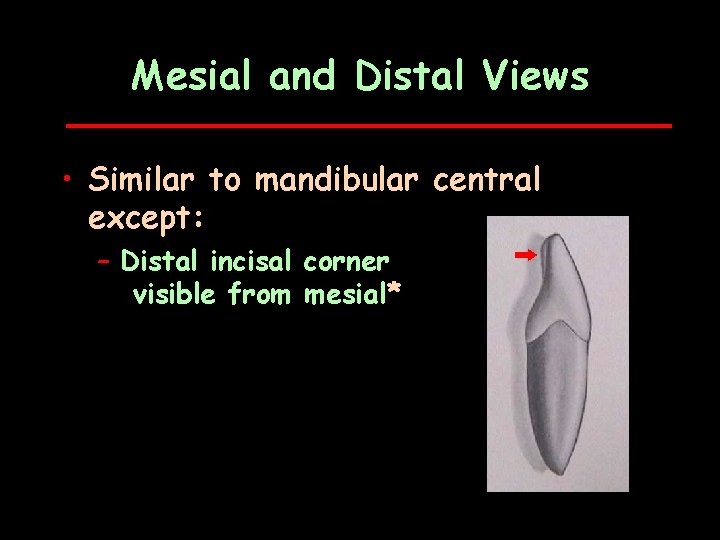 Mesial and Distal Views

• Similar to mandibular central except:

– Distal incisal corner visible from mesial*